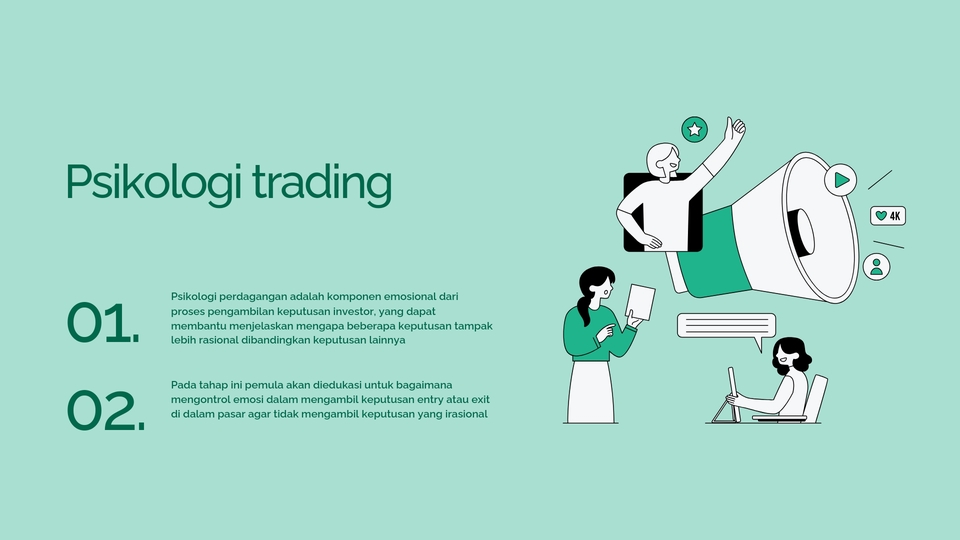 Psikologi trading

01.

Psikologi perdagangan adalah komponen emosional dari proses pengambilan keputusan investor, yang dapat membantu menjelaskan mengapa beberapa keputusan tampak lebih rasional dibandingkan keputusan lainnya

02.

Pada tahap ini pemula akan diedukasi untuk bagaimana mengontrol emosi dalam mengambil keputusan entry atau exit di dalam pasar agar tidak mengambil keputusan yang irasional

4K